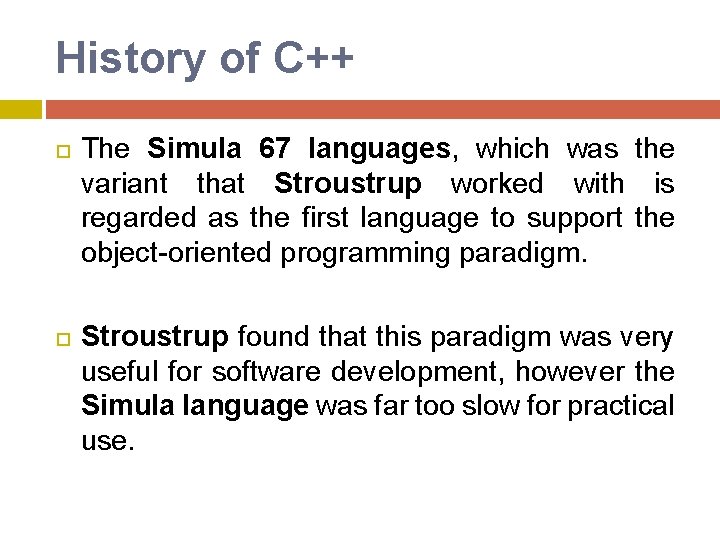 History of C++

The Simula 67 languages, which was the variant that Stroustrup worked with is regarded as the first language to support the object-oriented programming paradigm.

Stroustrup found that this paradigm was very useful for software development, however the Simula language was far too slow for practical use.